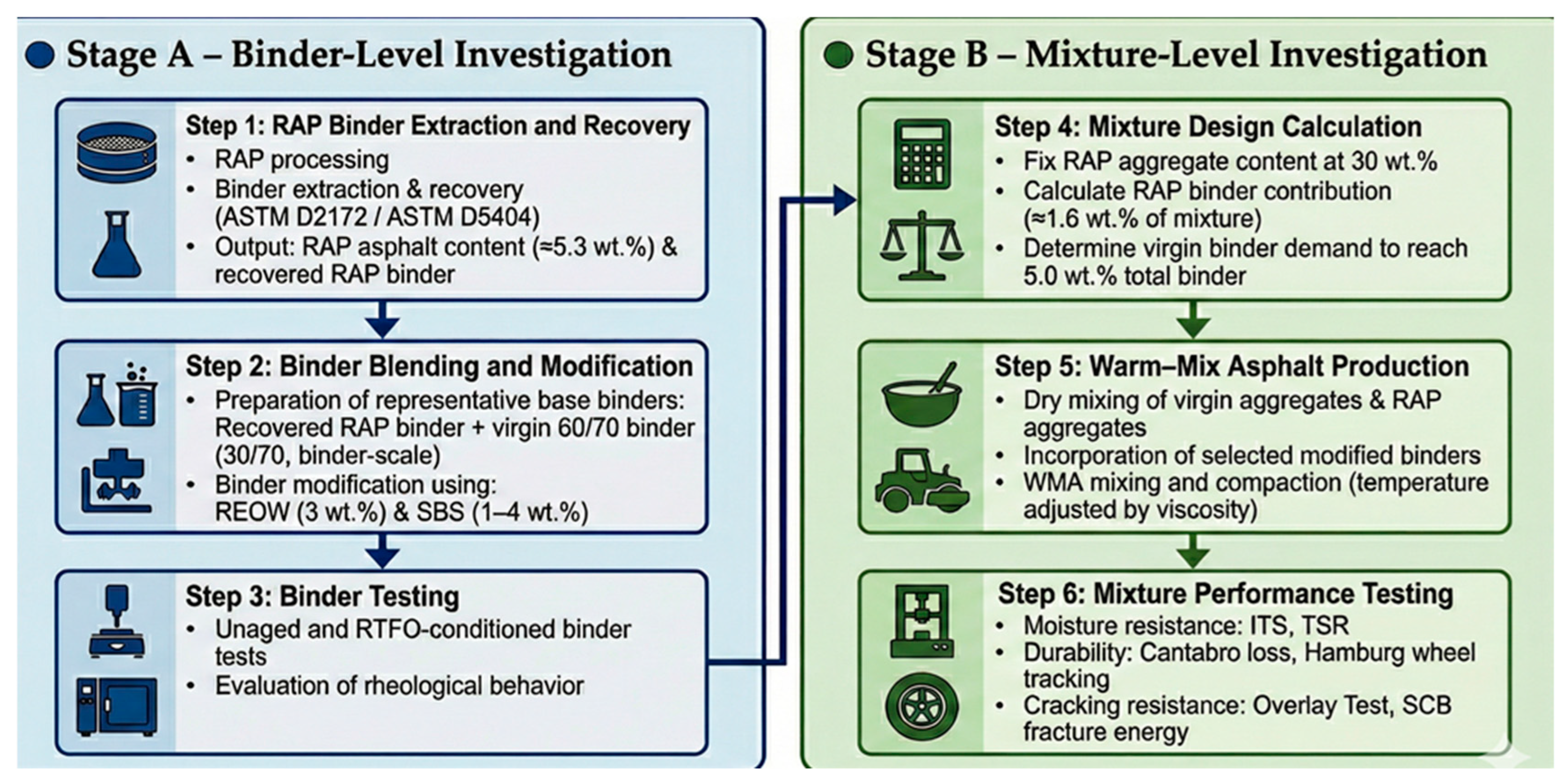 Stage A – Binder-Level Investigation

Step 1: RAP Binder Extraction and Recovery
• RAP processing
• Binder extraction & recovery (ASTM D2172 / ASTM D5404)
• Output: RAP asphalt content (≈5.3 wt.%) & recovered RAP binder

Step 2: Binder Blending and Modification
• Preparation of representative base binders: Recovered RAP binder + virgin 60/70 binder (30/70, binder-scale)
• Binder modification using: REOW (3 wt.%) & SBS (1–4 wt.%)

Step 3: Binder Testing
• Unaged and RTFO-conditioned binder tests
• Evaluation of rheological behavior

Stage B – Mixture-Level Investigation

Step 4: Mixture Design Calculation
• Fix RAP aggregate content at 30 wt.%
• Calculate RAP binder contribution (≈1.6 wt.% of mixture)
• Determine virgin binder demand to reach 5.0 wt.% total binder

Step 5: Warm–Mix Asphalt Production
• Dry mixing of virgin aggregates & RAP aggregates
• Incorporation of selected modified binders
• WMA mixing and compaction (temperature adjusted by viscosity)

Step 6: Mixture Performance Testing
• Moisture resistance: ITS, TSR
• Durability: Cantabro loss, Hamburg wheel tracking
• Cracking resistance: Overlay Test, SCB fracture energy